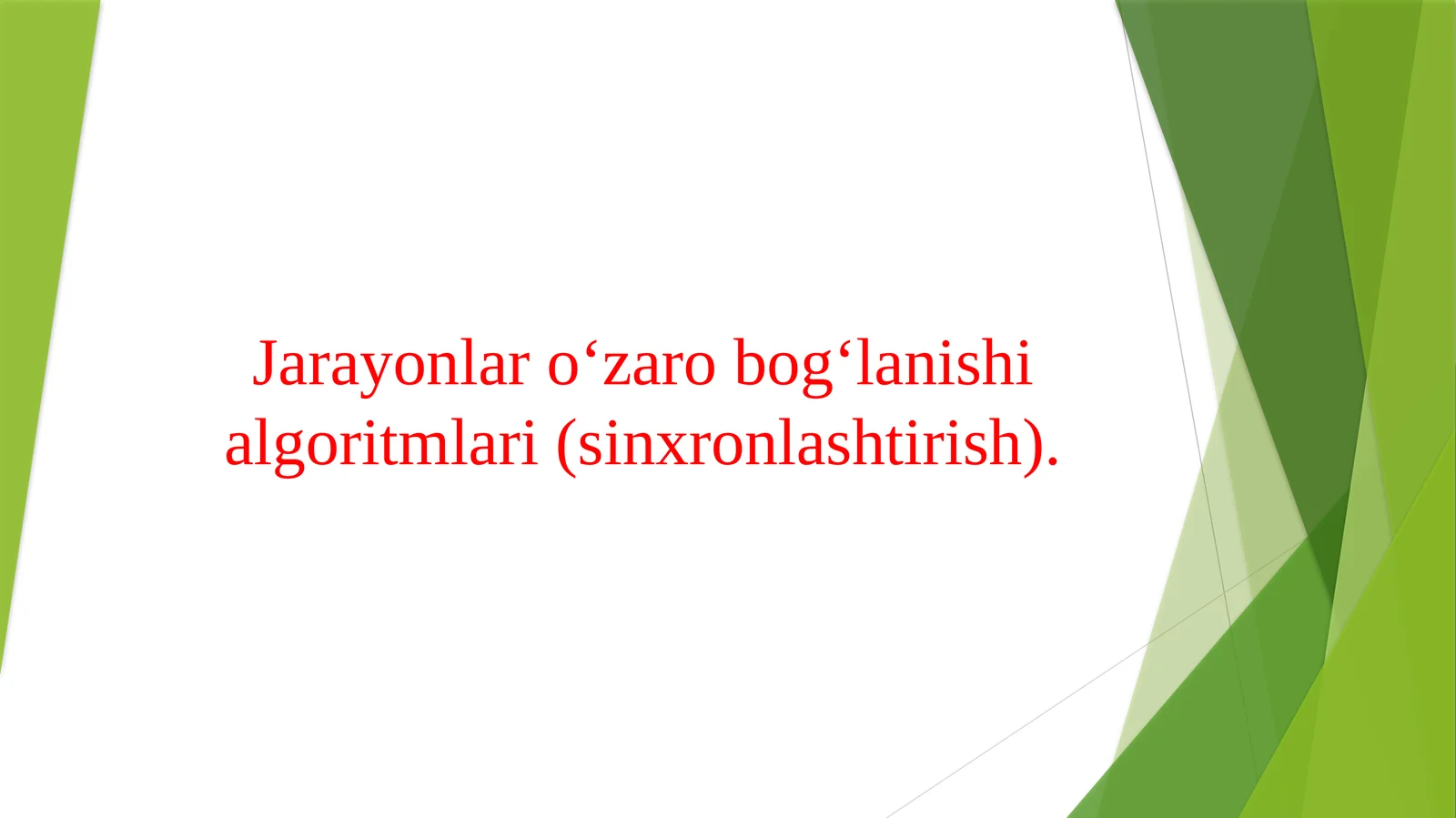 Jarayonlar o‘zaro bog‘lanishi algoritmlari (sinxronlashtirish).